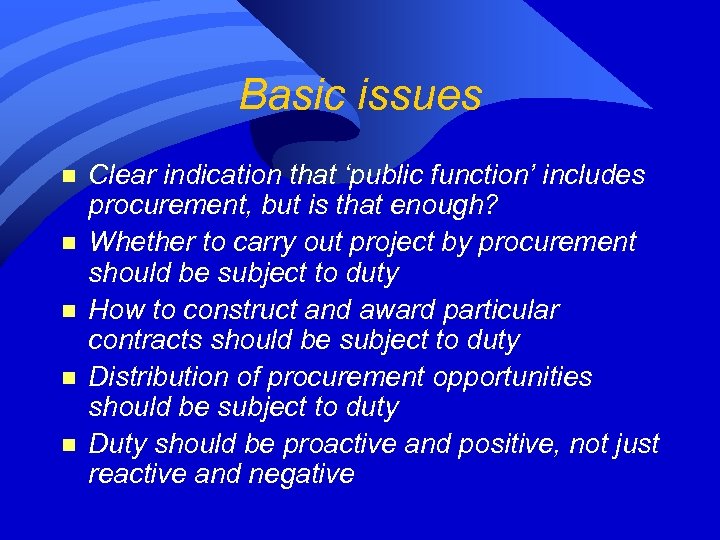 Basic issues

- Clear indication that ‘public function’ includes procurement, but is that enough?
- Whether to carry out project by procurement should be subject to duty
- How to construct and award particular contracts should be subject to duty
- Distribution of procurement opportunities should be subject to duty
- Duty should be proactive and positive, not just reactive and negative